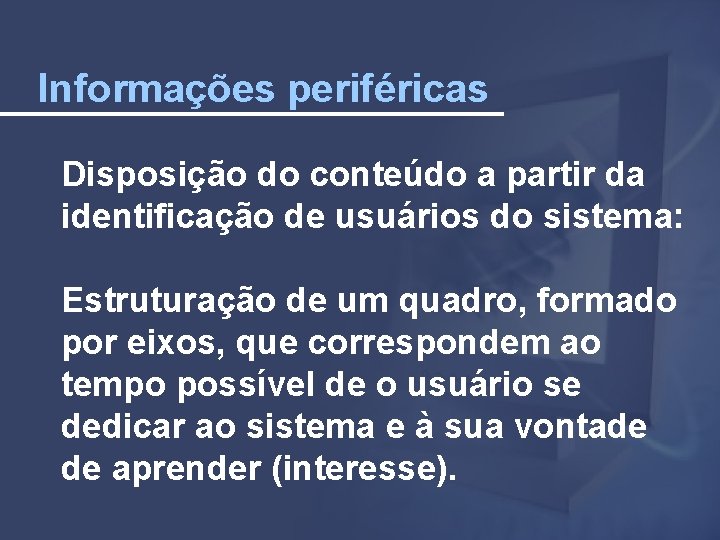 Informações periféricas

Disposição do conteúdo a partir da identificação de usuários do sistema:

Estruturação de um quadro, formado por eixos, que correspondem ao tempo possível de o usuário se dedicar ao sistema e à sua vontade de aprender (interesse).